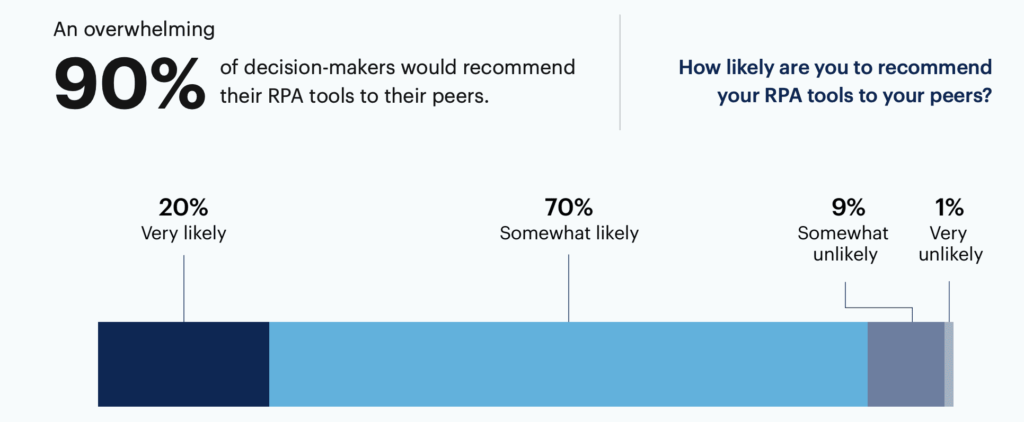 An overwhelming
90% of decision-makers would recommend their RPA tools to their peers.

How likely are you to recommend your RPA tools to your peers?

20%
Very likely

70%
Somewhat likely

9%
Somewhat unlikely

1%
Very unlikely